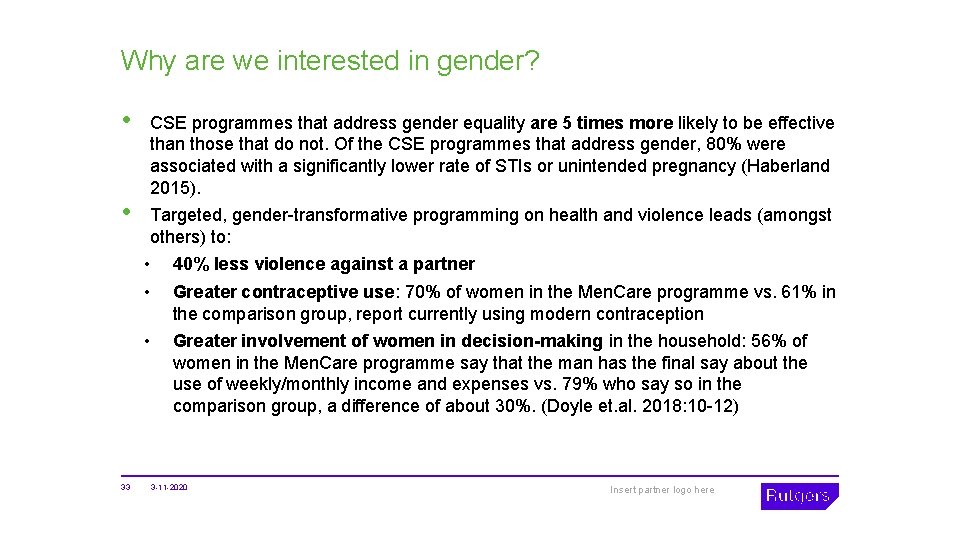 Why are we interested in gender?

• CSE programmes that address gender equality are 5 times more likely to be effective than those that do not. Of the CSE programmes that address gender, 80% were associated with a significantly lower rate of STIs or unintended pregnancy (Haberland 2015).

• Targeted, gender-transformative programming on health and violence leads (amongst others) to:

• 40% less violence against a partner

• Greater contraceptive use: 70% of women in the Men.Care programme vs. 61% in the comparison group, report currently using modern contraception

• Greater involvement of women in decision-making in the household: 56% of women in the Men.Care programme say that the man has the final say about the use of weekly/monthly income and expenses vs. 79% who say so in the comparison group, a difference of about 30%. (Doyle et.al. 2018:10-12)

33 3-11-2020 Insert partner logo here Rutgers